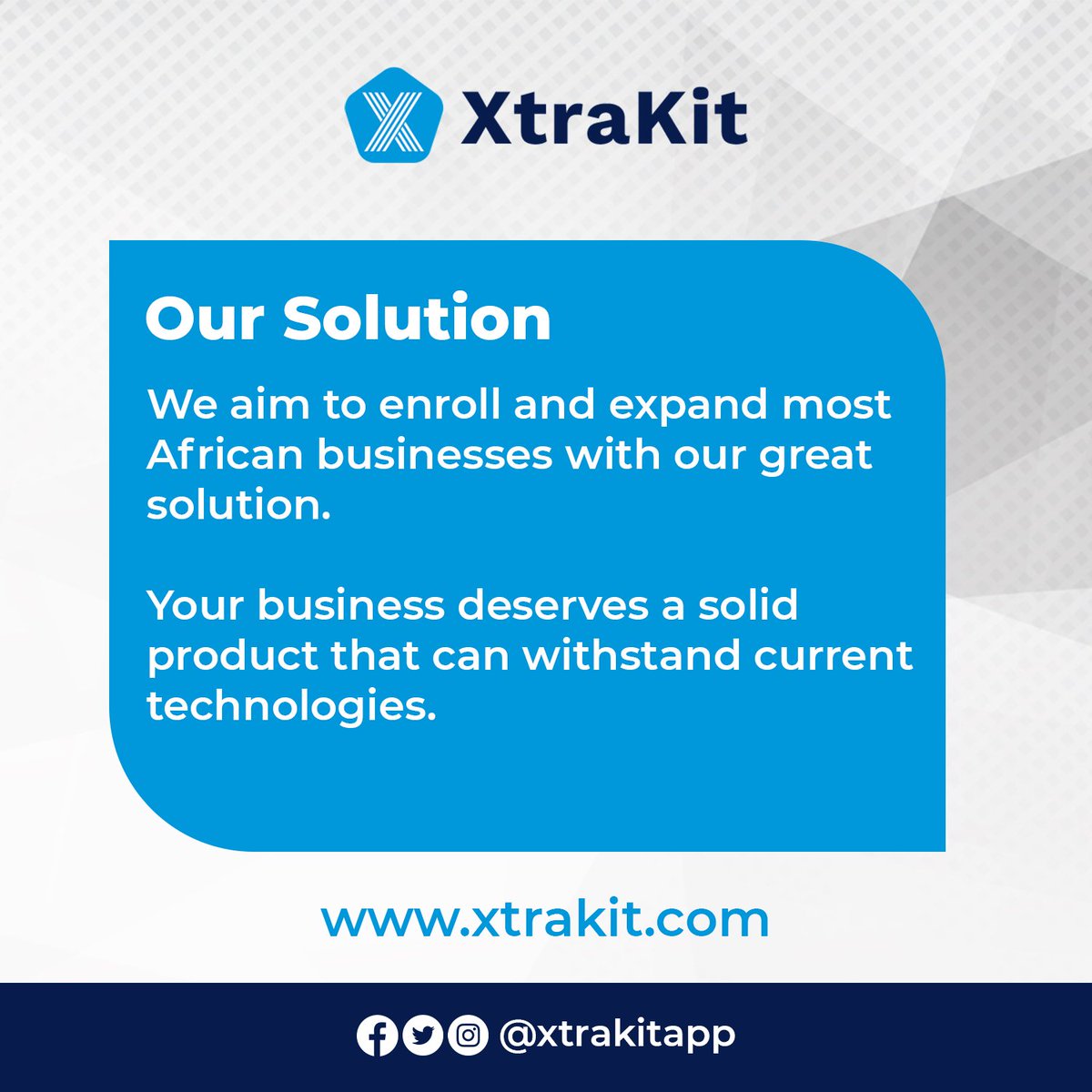 XtraKit

Our Solution

We aim to enroll and expand most African businesses with our great solution.

Your business deserves a solid product that can withstand current technologies.

www.xtrakit.com

@xtrakitapp